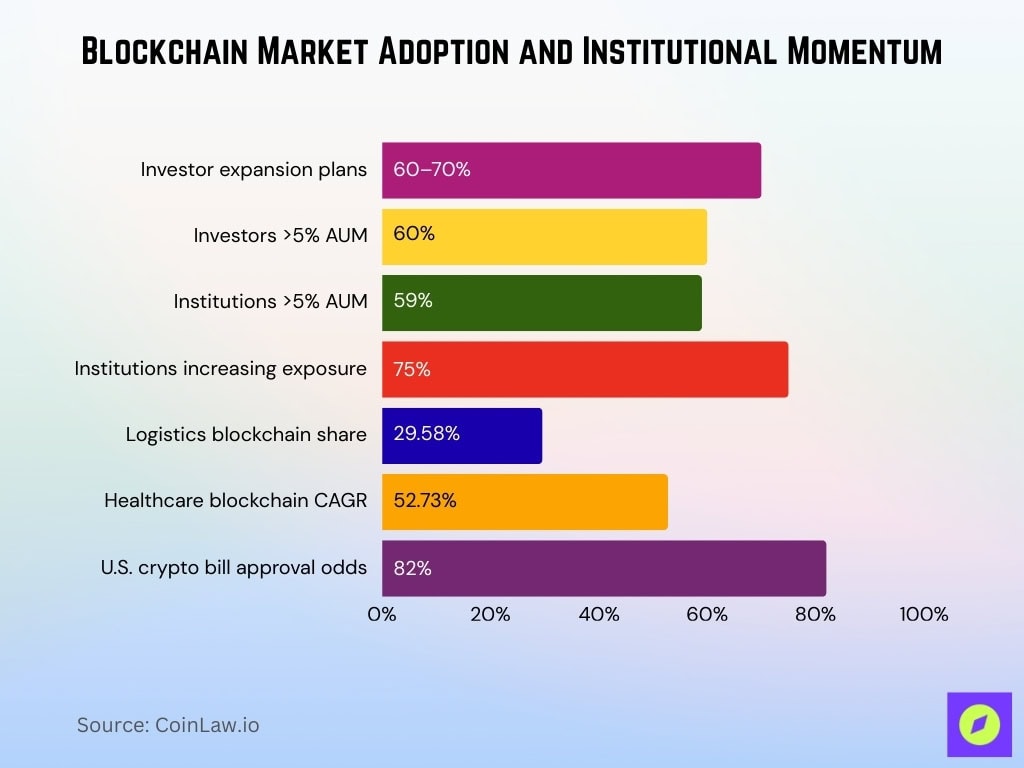 Blockchain Market Adoption and Institutional Momentum

Investor expansion plans 60–70%

Investors >5% AUM 60%

Institutions >5% AUM 59%

Institutions increasing exposure 75%

Logistics blockchain share 29.58%

Healthcare blockchain CAGR 52.73%

U.S. crypto bill approval odds 82%

0% 20% 40% 60% 80% 100%

Source: CoinLaw.io